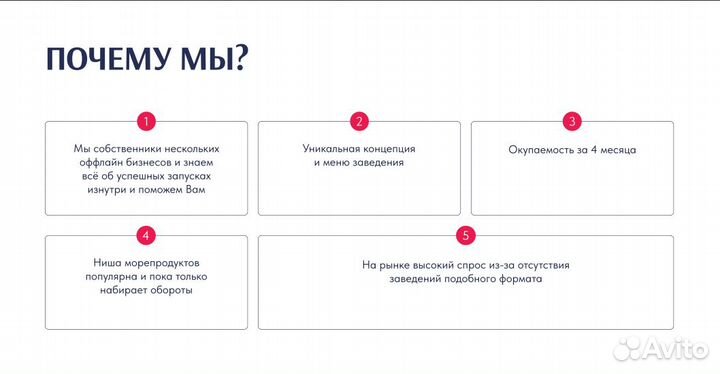 ПОЧЕМУ МЫ?

1

Мы собственники нескольких оффлайн бизнесов и знаем всё об успешных запусках изнутри и поможем Вам

2

Уникальная концепция и меню заведения

3

Окупаемость за 4 месяца

4

Ниша морепродуктов популярна и пока только набирает обороты

5

На рынке высокий спрос из-за отсутствия заведений подобного формата

Avito